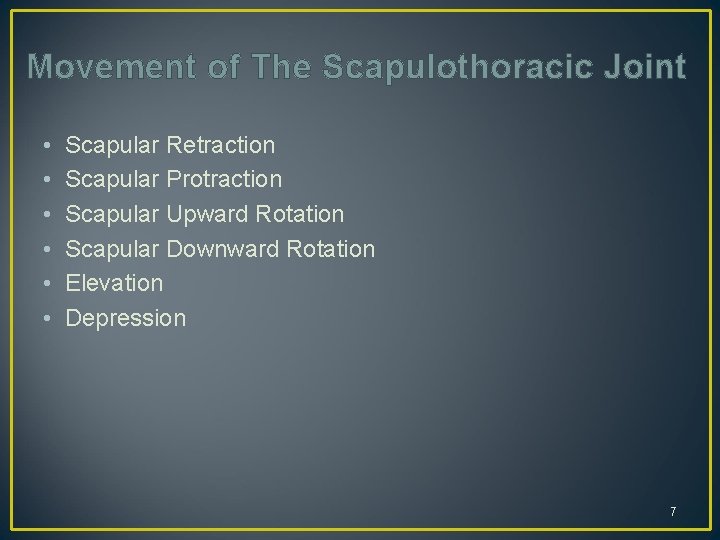 Movement of The Scapulothoracic Joint

• Scapular Retraction
• Scapular Protraction
• Scapular Upward Rotation
• Scapular Downward Rotation
• Elevation
• Depression

7